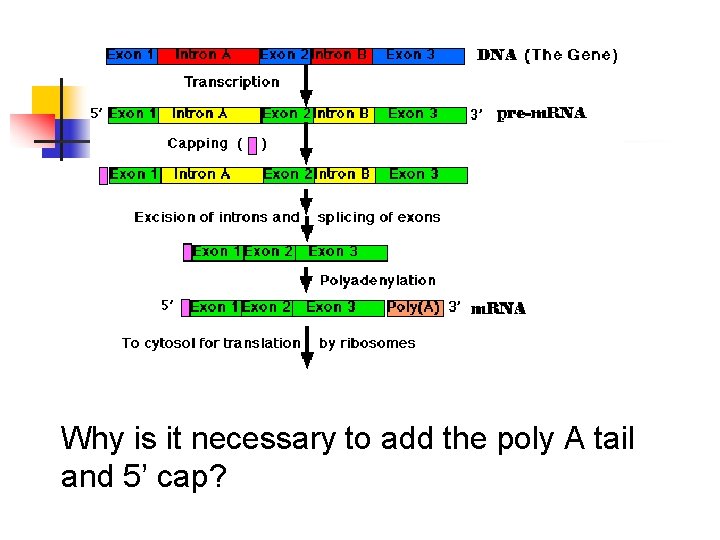 Exon 1 Intron A Exon 2 Intron B Exon 3 DNA (The Gene)

Transcription

5' Exon 1 Intron A Exon 2 Intron B Exon 3 3' pre-mRNA

Capping ( )

Exon 1 Intron A Exon 2 Intron B Exon 3

Excision of introns and splicing of exons

Exon 1 Exon 2 Exon 3

Polyadenylation

5' Exon 1 Exon 2 Exon 3 Poly(A) 3' mRNA

To cytosol for translation by ribosomes

Why is it necessary to add the poly A tail and 5' cap?